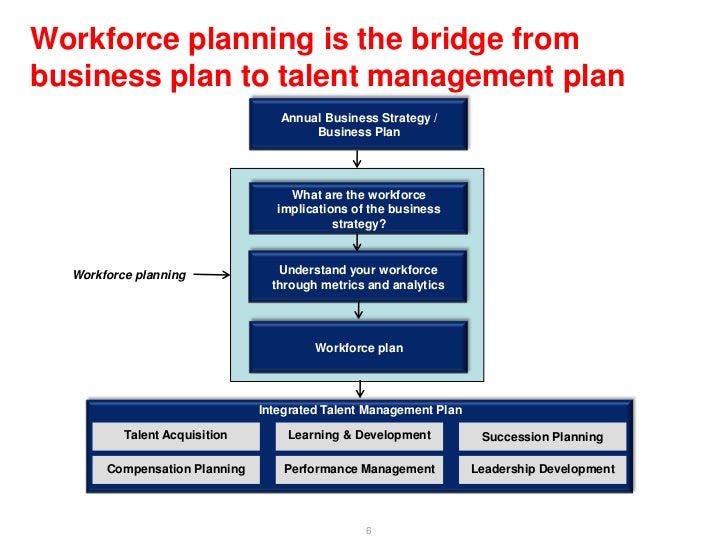 Workforce planning is the bridge from business plan to talent management plan

Annual Business Strategy / Business Plan

Workforce planning

What are the workforce implications of the business strategy?

Understand your workforce through metrics and analytics

Workforce plan

Integrated Talent Management Plan

Talent Acquisition

Learning & Development

Succession Planning

Compensation Planning

Performance Management

Leadership Development

6